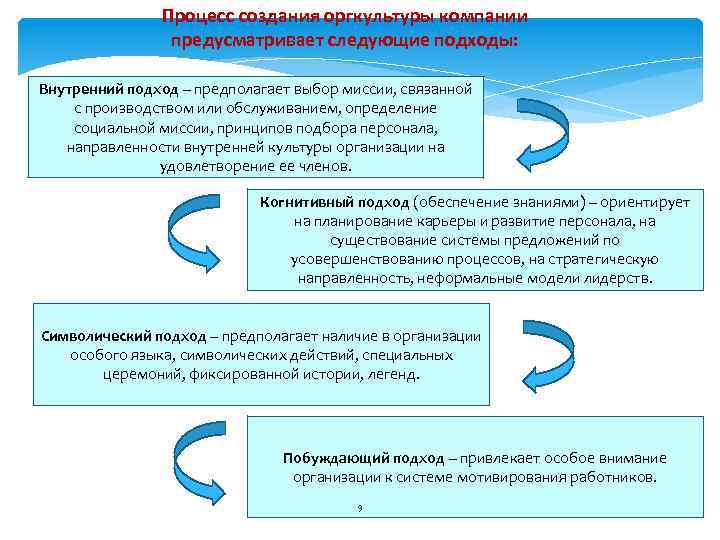 Процесс создания оргкультуры компании предусматривает следующие подходы:

Внутренний подход – предполагает выбор миссии, связанной с производством или обслуживанием, определение социальной миссии, принципов подбора персонала, направленности внутренней культуры организации на удовлетворение ее членов.

Когнитивный подход (обеспечение знаниями) – ориентирует на планирование карьеры и развитие персонала, на существование системы предложений по усовершенствованию процессов, на стратегическую направленность, неформальные модели лидерств.

Символический подход – предполагает наличие в организации особого языка, символических действий, специальных церемоний, фиксированной истории, легенд.

Побуждающий подход – привлекает особое внимание организации к системе мотивирования работников.

9